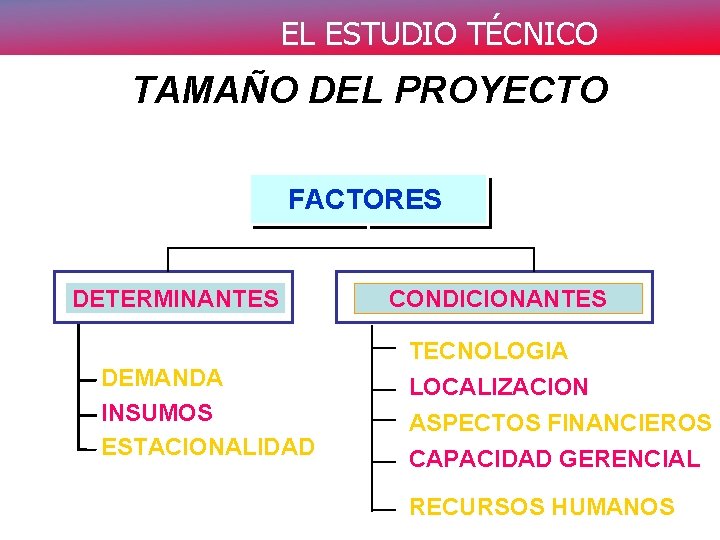 EL ESTUDIO TÉCNICO

TAMAÑO DEL PROYECTO

FACTORES

DETERMINANTES

DEMANDA
INSUMOS
ESTACIONALIDAD

CONDICIONANTES

TECNOLOGIA
LOCALIZACION
ASPECTOS FINANCIEROS
CAPACIDAD GERENCIAL
RECURSOS HUMANOS